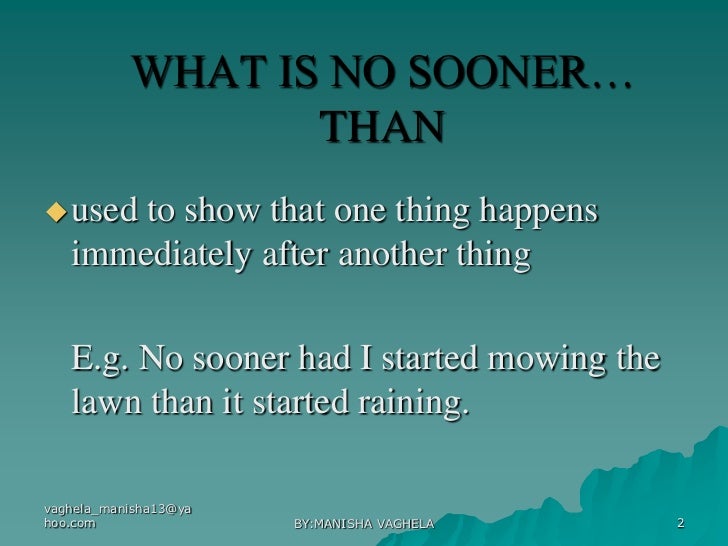 WHAT IS NO SOONER… THAN

used to show that one thing happens immediately after another thing

E.g. No sooner had I started mowing the lawn than it started raining.

vaghela_manisha13@yahoo.com

BY:MANISHA VAGHELA

2